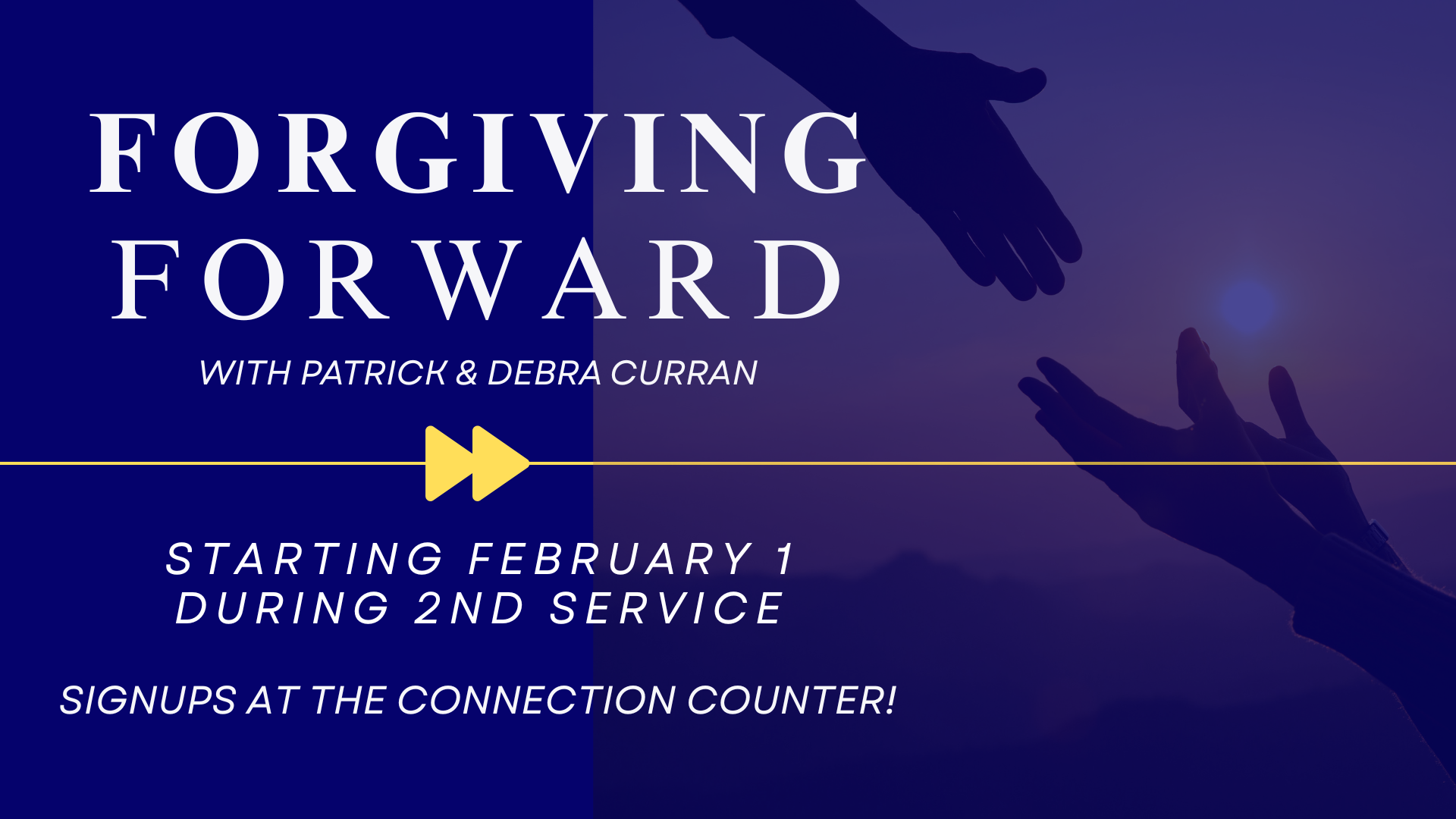 FORGIVING FORWARD

WITH PATRICK & DEBRA CURRAN

STARTING FEBRUARY 1
DURING 2ND SERVICE

SIGNUPS AT THE CONNECTION COUNTER!